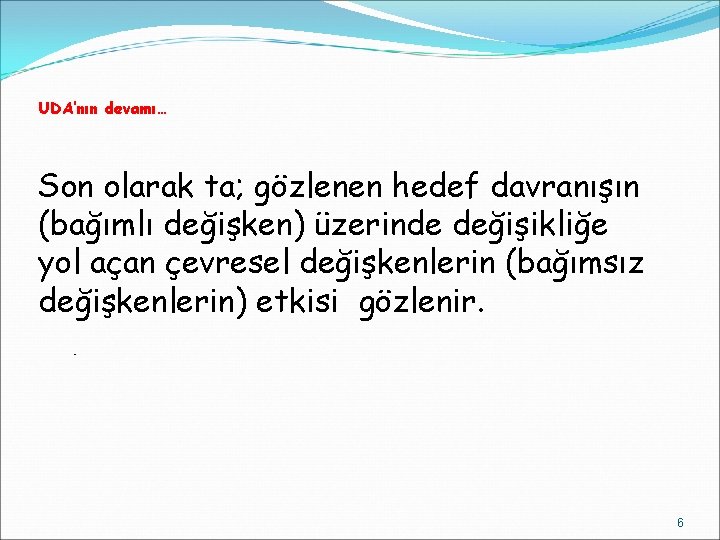 UDA'nın devamı…

Son olarak ta; gözlenen hedef davranışın (bağımlı değişken) üzerinde değişikliğe yol açan çevresel değişkenlerin (bağımsız değişkenlerin) etkisi gözlenir.

.

6